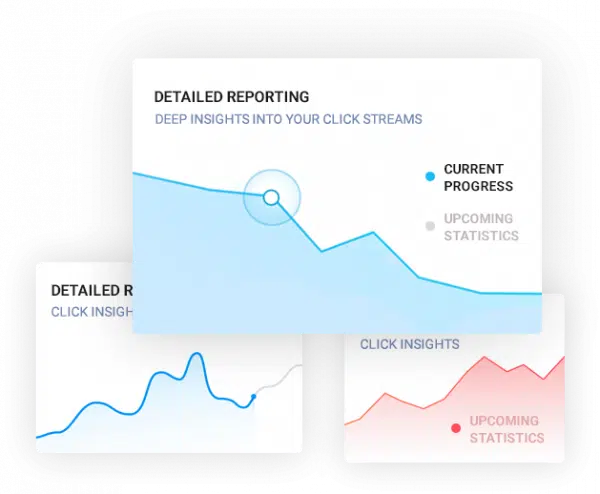 DETAILED REPORTING
DEEP INSIGHTS INTO YOUR CLICK STREAMS

CURRENT PROGRESS

UPCOMING STATISTICS

DETAILED R
CLICK INSIGH

CLICK INSIGHTS

UPCOMING STATISTICS